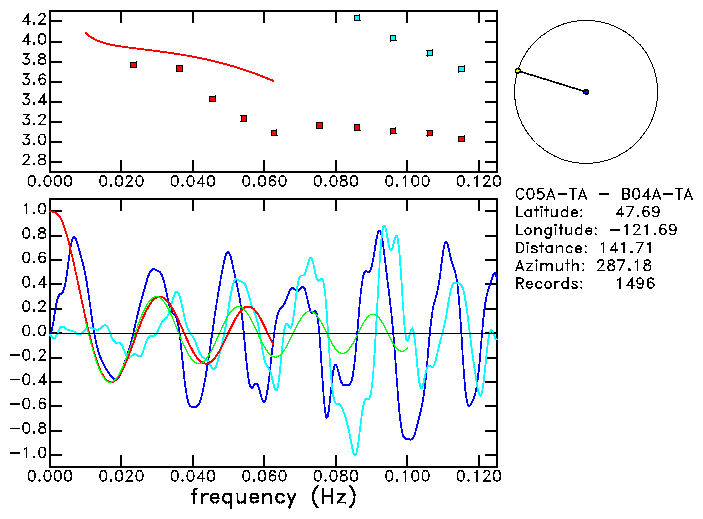 4.2
4.0
3.8
3.6
3.4
3.2
3.0
2.8
0.000 0.020 0.040 0.060 0.080 0.100 0.120

C05A-TA - B04A-TA
Latitude: 47.69
Longitude: -121.69
Distance: 141.71
Azimuth: 287.18
Records: 1496

1.0
0.8
0.6
0.4
0.2
0.0
-0.2
-0.4
-0.6
-0.8
-1.0
0.000 0.020 0.040 0.060 0.080 0.100 0.120
frequency (Hz)